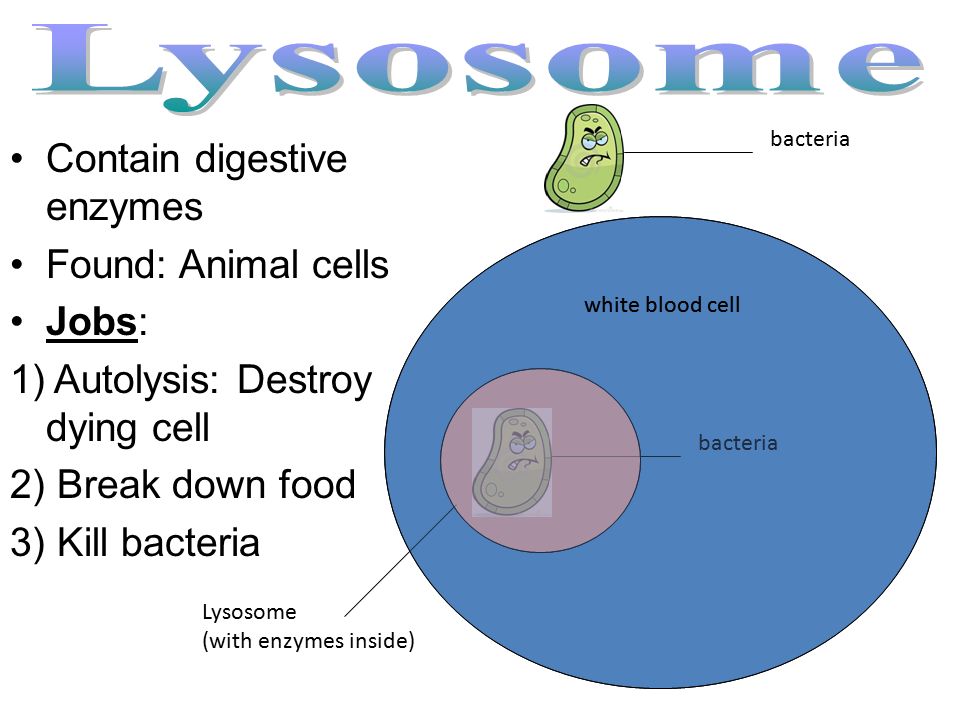 Lysosome

• Contain digestive enzymes
• Found: Animal cells
• Jobs:
1) Autolysis: Destroy dying cell
2) Break down food
3) Kill bacteria

bacteria

white blood cell

bacteria

Lysosome
(with enzymes inside)